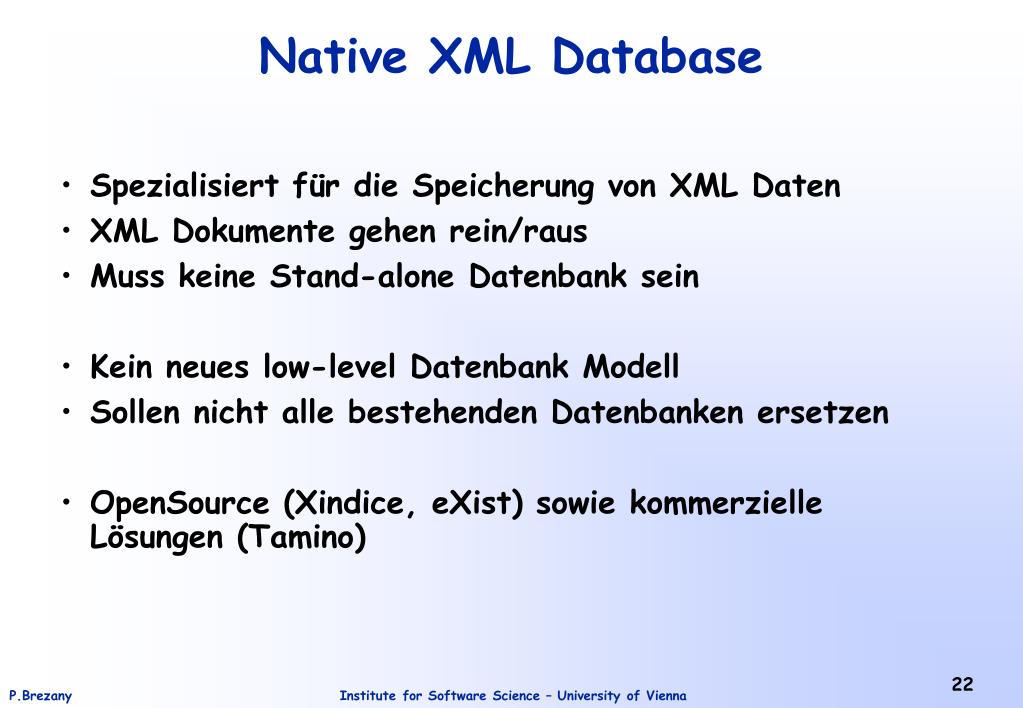 Native XML Database

• Spezialisiert für die Speicherung von XML Daten
• XML Dokumente gehen rein/raus
• Muss keine Stand-alone Datenbank sein

• Kein neues low-level Datenbank Modell
• Sollen nicht alle bestehenden Datenbanken ersetzen

• OpenSource (Xindice, eXist) sowie kommerzielle Lösungen (Tamino)

P.Brezany

Institute for Software Science – University of Vienna

22